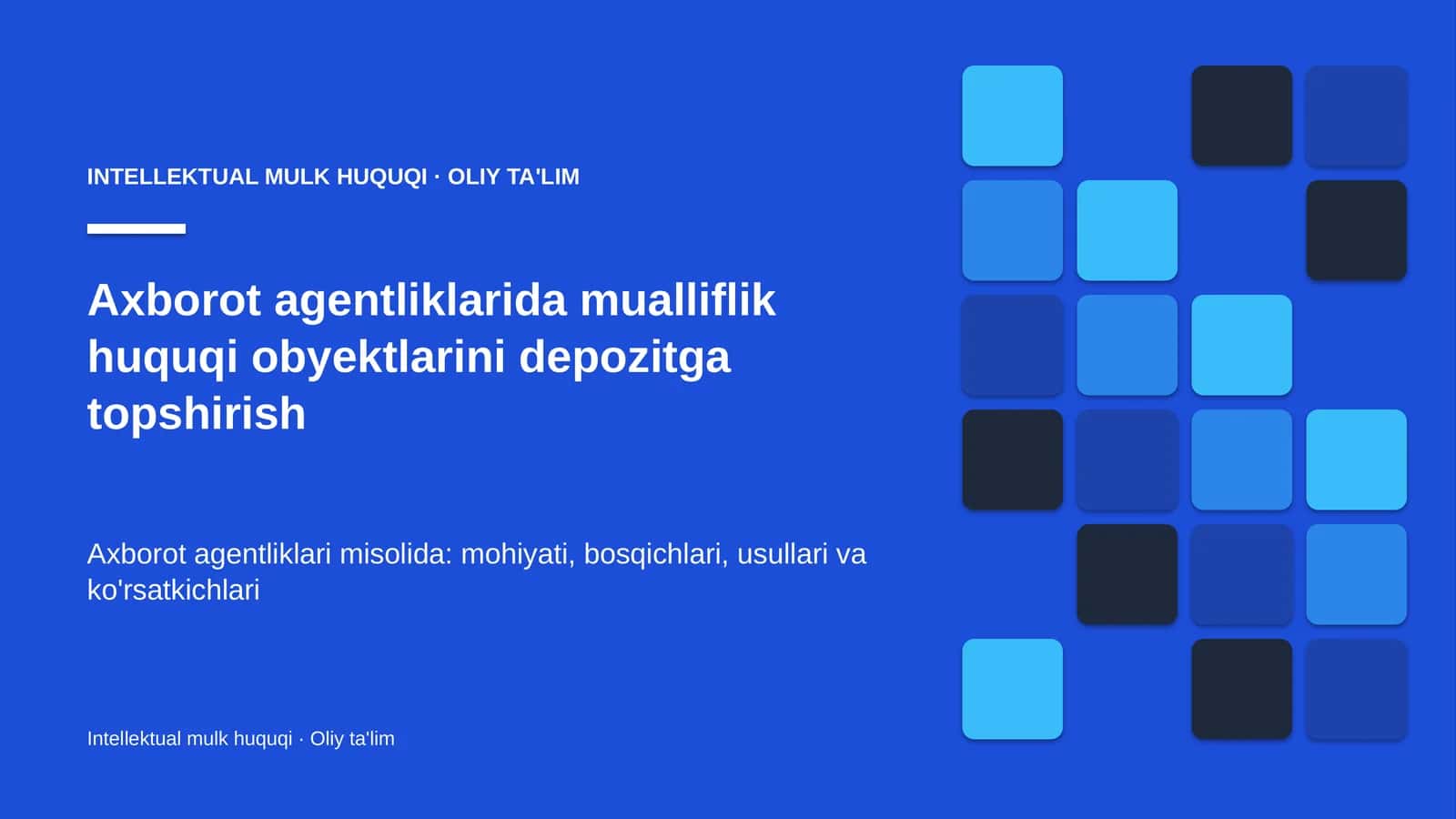 INTELLEKTUAL MULK HUQUQI · OLIY TA'LIM

Axborot agentliklarida mualliflik huquqi obyektlarini depozitga topshirish

Axborot agentliklari misolida: mohiyati, bosqichlari, usullari va ko'rsatkichlari

Intellektual mulk huquqi · Oliy ta'lim